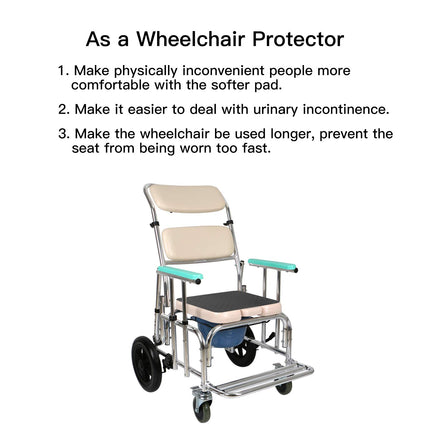 As a Wheelchair Protector

1. Make physically inconvenient people more comfortable with the softer pad.

2. Make it easier to deal with urinary incontinence.

3. Make the wheelchair be used longer, prevent the seat from being worn too fast.